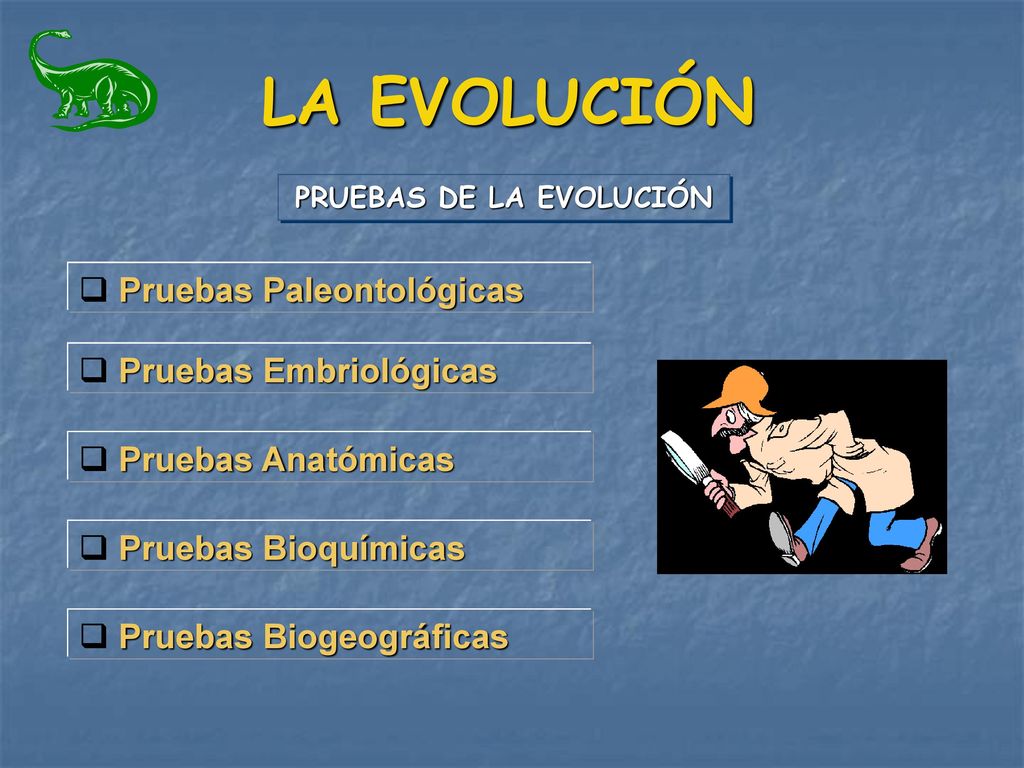 LA EVOLUCIÓN

PRUEBAS DE LA EVOLUCIÓN

❑ Pruebas Paleontológicas

❑ Pruebas Embriológicas

❑ Pruebas Anatómicas

❑ Pruebas Bioquímicas

❑ Pruebas Biogeográficas